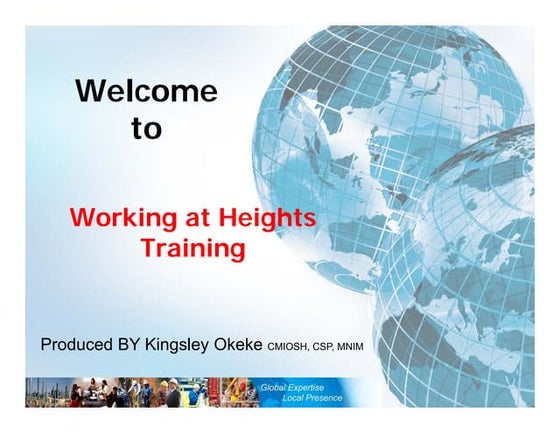 Welcome
to

Working at Heights
Training

Produced BY Kingsley Okeke CMIOSH, CSP, MNIM

Global Expertise
Local Presence